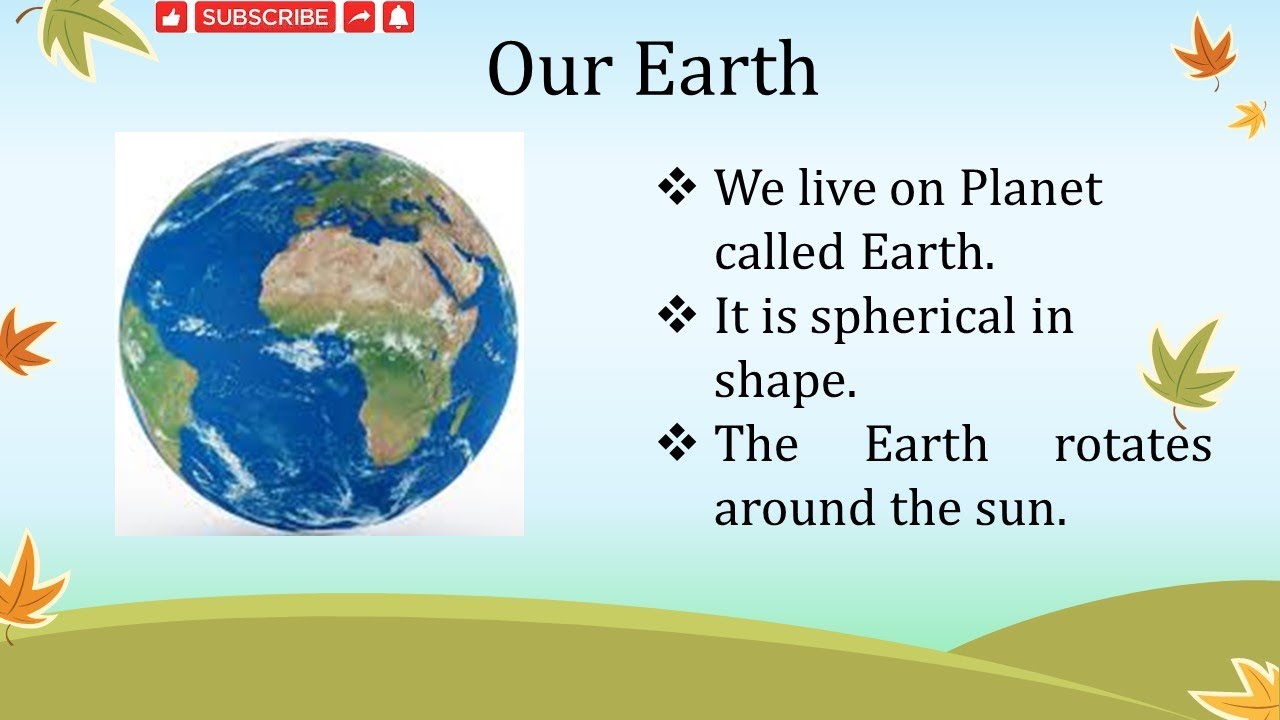 SUBSCRIBE

Our Earth

❖ We live on Planet called Earth.
❖ It is spherical in shape.
❖ The Earth rotates around the sun.